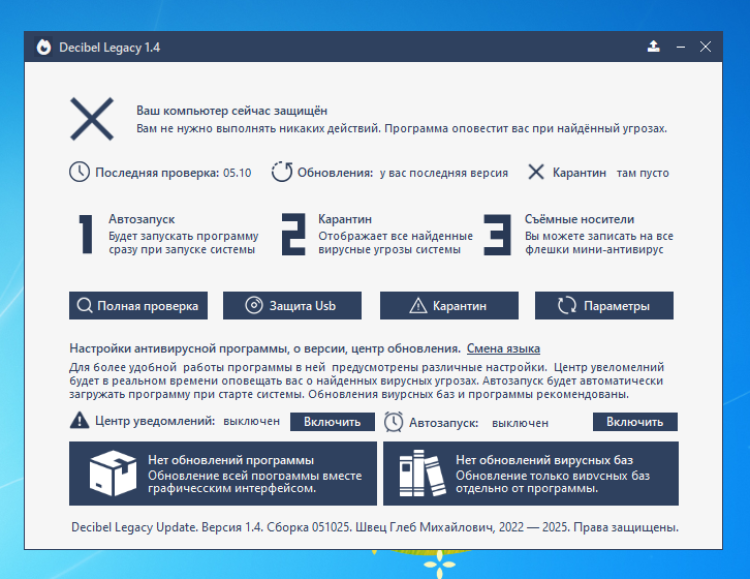 Decibel Legacy 1.4

Ваш компьютер сейчас защищён
Вам не нужно выполнять никаких действий. Программа оповестит вас при найдённый угрозах.

Последняя проверка: 05.10 Обновления: у вас последняя версия Карантин там пусто

1 Автозапуск
Будет запускать программу сразу при запуске системы

2 Карантин
Отображает все найденные вирусные угрозы системы

3 Съёмные носители
Вы можете записать на все флешки мини-антивирус

Полная проверка Защита Usb Карантин Параметры

Настройки антивирусной программы, о версии, центр обновления. Смена языка
Для более удобной работы программы в ней предусмотрены различные настройки. Центр увеломелний будет в реальном времени оповещать вас о найденных вирусных угрозах. Автозапуск будет автоматически загружать программу при старте системы. Обновления виурсных баз и программы рекомендованы.

Центр уведомлений: выключен Включить Автозапуск: выключен Включить

Нет обновлений программы
Обновление всей программы вместе графичесским интерфейсом.

Нет обновлений вирусных баз
Обновление только вирусных баз отдельно от программы.

Decibel Legacy Update. Версия 1.4. Сборка 051025. Швец Глеб Михайлович, 2022 — 2025. Права защищены.